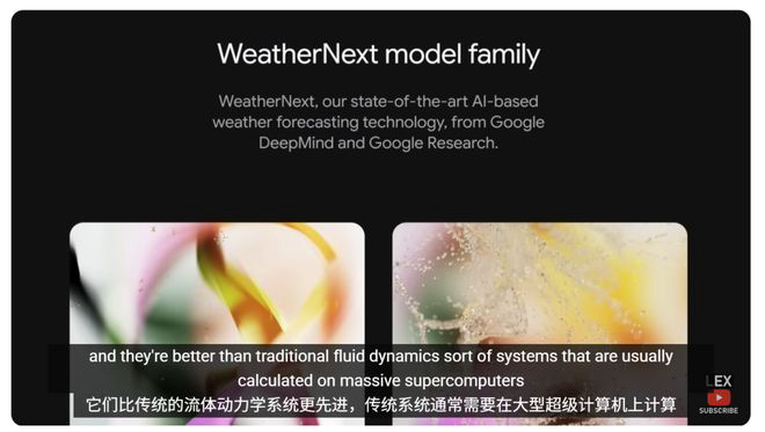 WeatherNext model family

WeatherNext, our state-of-the-art AI-based weather forecasting technology, from Google DeepMind and Google Research.

and they're better than traditional fluid dynamics sort of systems that are usually calculated on massive supercomputers
它们比传统的流体动力学系统更先进，传统系统通常需要在大型超级计算机上计算

LEX
SUBSCRIBE